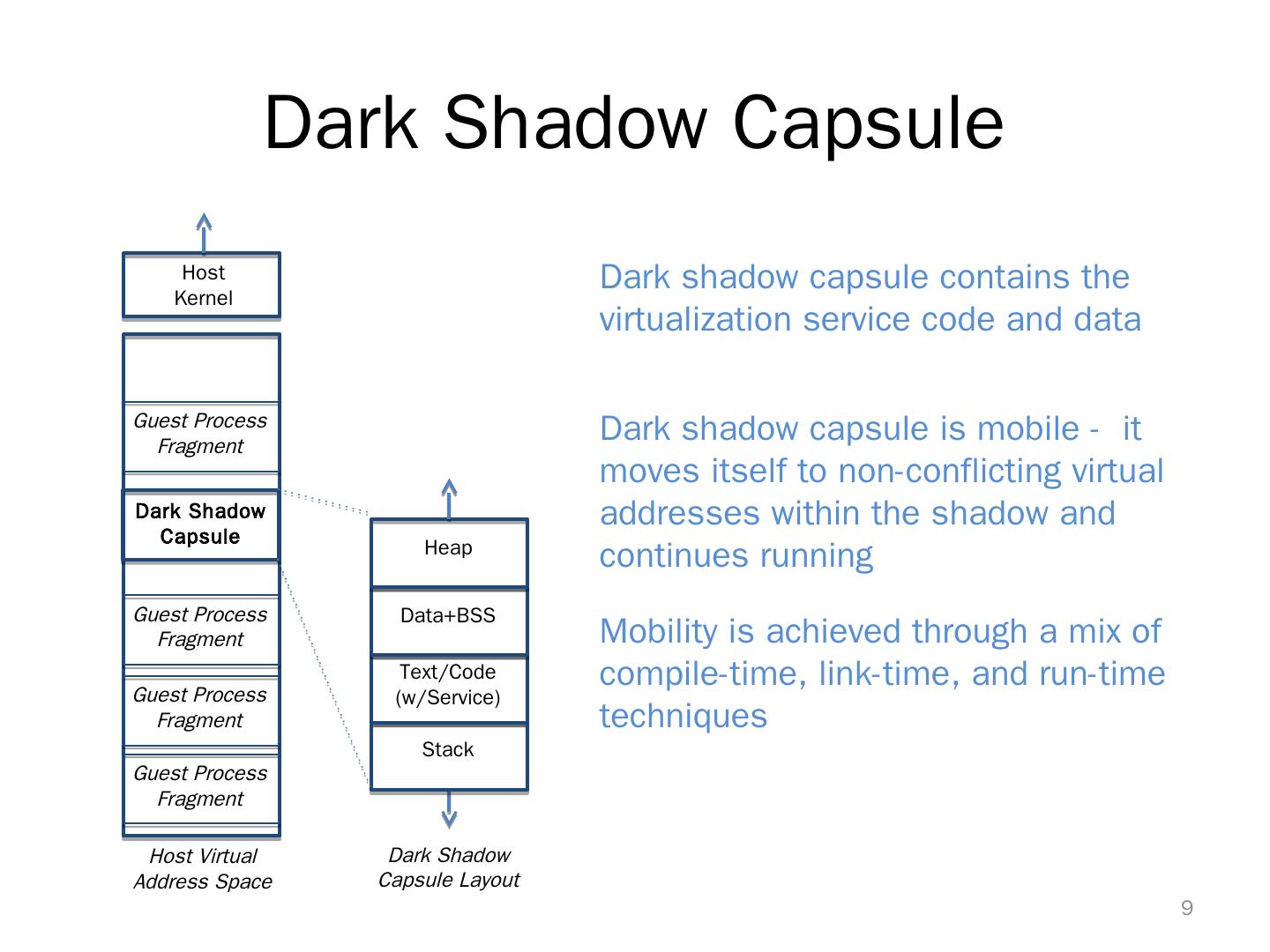 Dark Shadow Capsule

Host Kernel

Guest Process Fragment

Dark Shadow Capsule

Guest Process Fragment

Guest Process Fragment

Guest Process Fragment

Host Virtual Address Space

Heap

Data+BSS

Text/Code (w/Service)

Stack

Dark Shadow Capsule Layout

Dark shadow capsule contains the virtualization service code and data

Dark shadow capsule is mobile - it moves itself to non-conflicting virtual addresses within the shadow and continues running

Mobility is achieved through a mix of compile-time, link-time, and run-time techniques

9